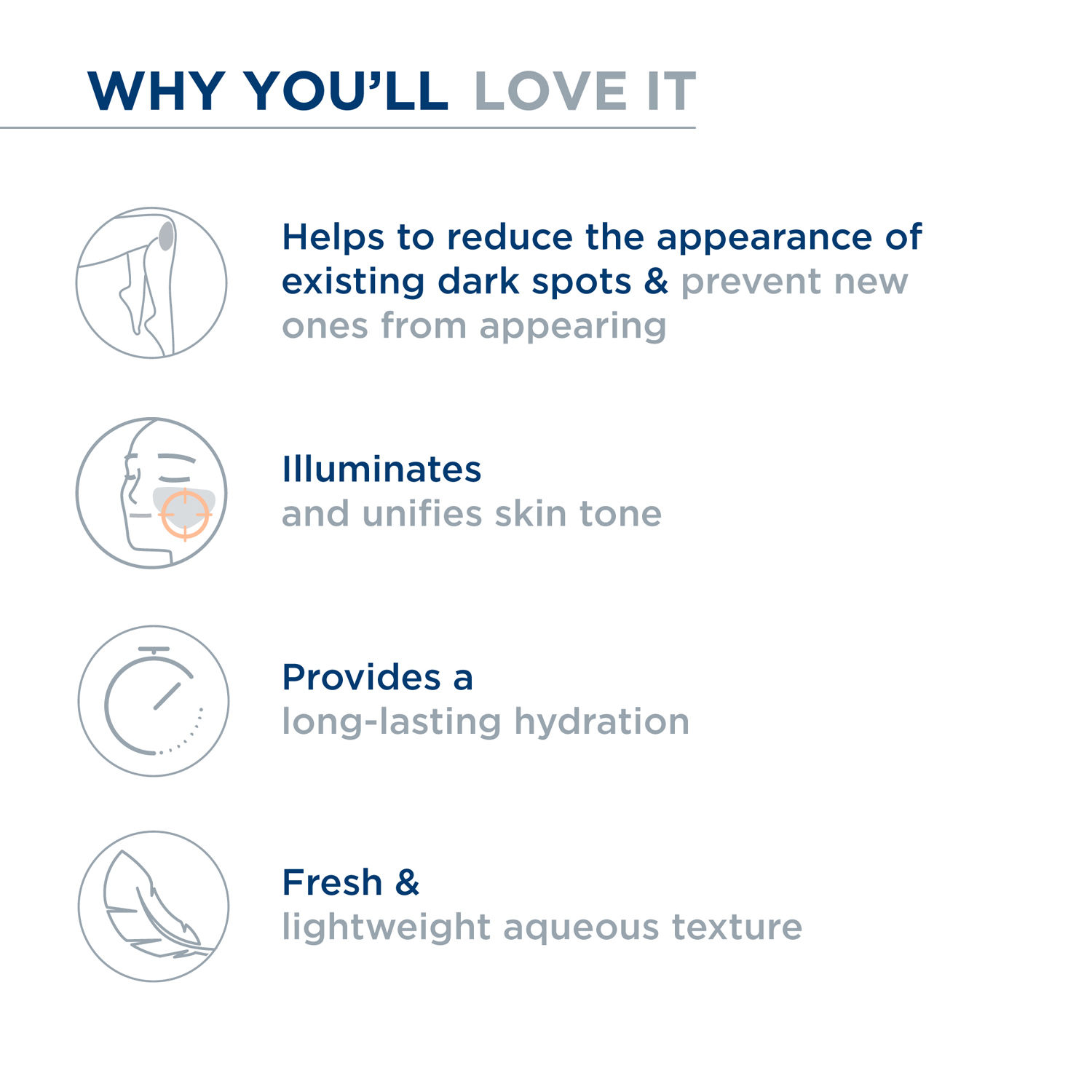 WHY YOU'LL LOVE IT

Helps to reduce the appearance of existing dark spots & prevent new ones from appearing

Illuminates
and unifies skin tone

Provides a
long-lasting hydration

Fresh &
lightweight aqueous texture